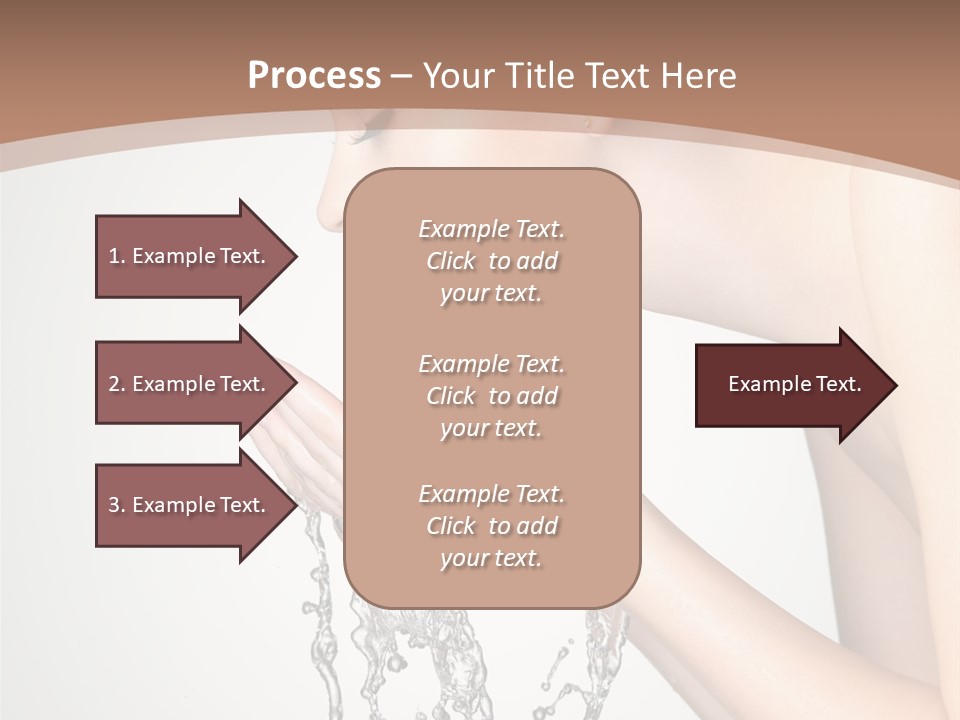 Process – Your Title Text Here

1. Example Text.

2. Example Text.

3. Example Text.

Example Text. Click to add your text.

Example Text. Click to add your text.

Example Text. Click to add your text.

Example Text.